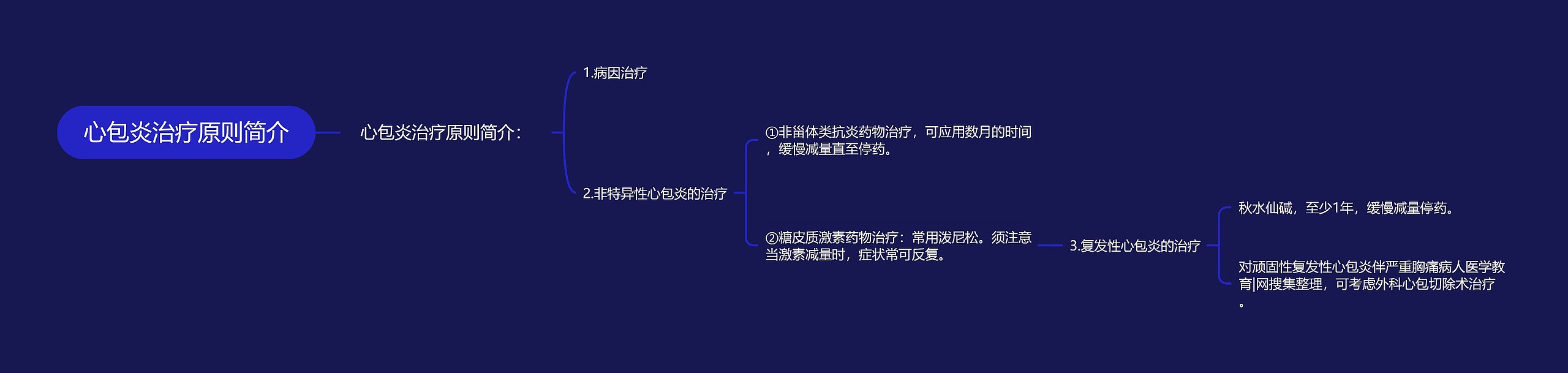 心包炎治疗原则简介

心包炎治疗原则简介：

1.病因治疗

2.非特异性心包炎的治疗

①非甾体类抗炎药物治疗，可应用数月的时间，缓慢减量直至停药。

②糖皮质激素药物治疗：常用泼尼松。须注意当激素减量时，症状常可反复。

3.复发性心包炎的治疗

秋水仙碱，至少1年，缓慢减量停药。

对顽固性复发性心包炎伴严重胸痛病人医学教育|网搜集整理，可考虑外科心包切除术治疗。